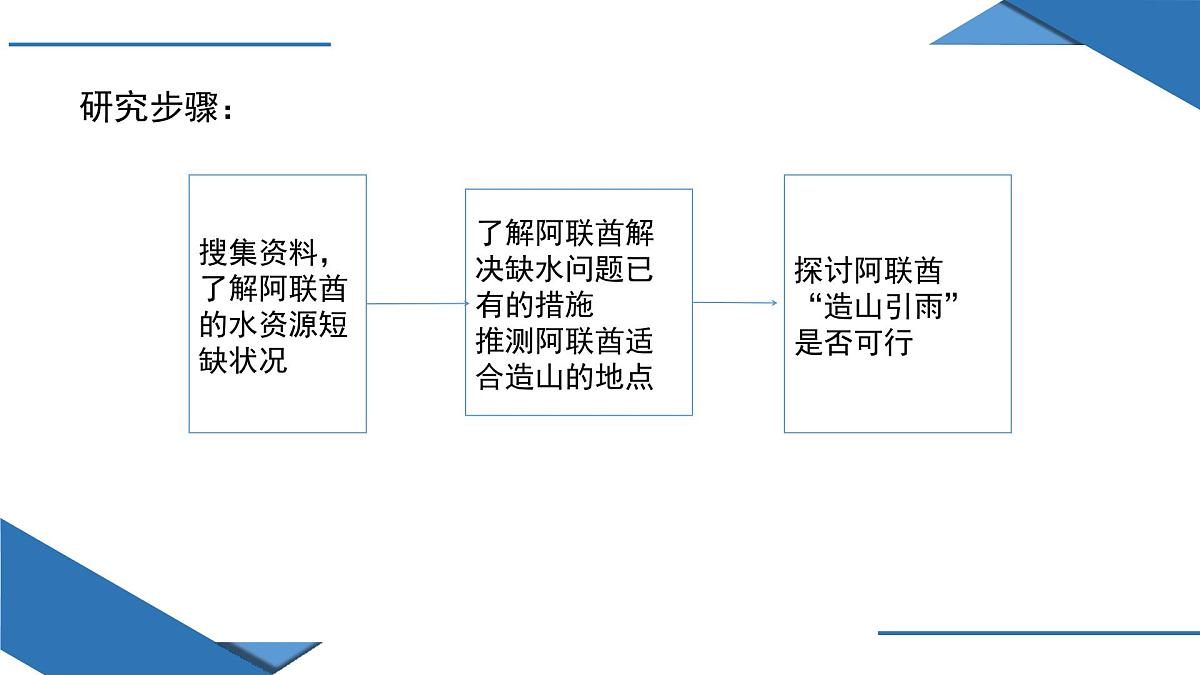 研究步骤：

搜集资料，了解阿联酋的水资源短缺状况

了解阿联酋解决缺水问题已有的措施
推测阿联酋适合造山的地点

探讨阿联酋“造山引雨”是否可行